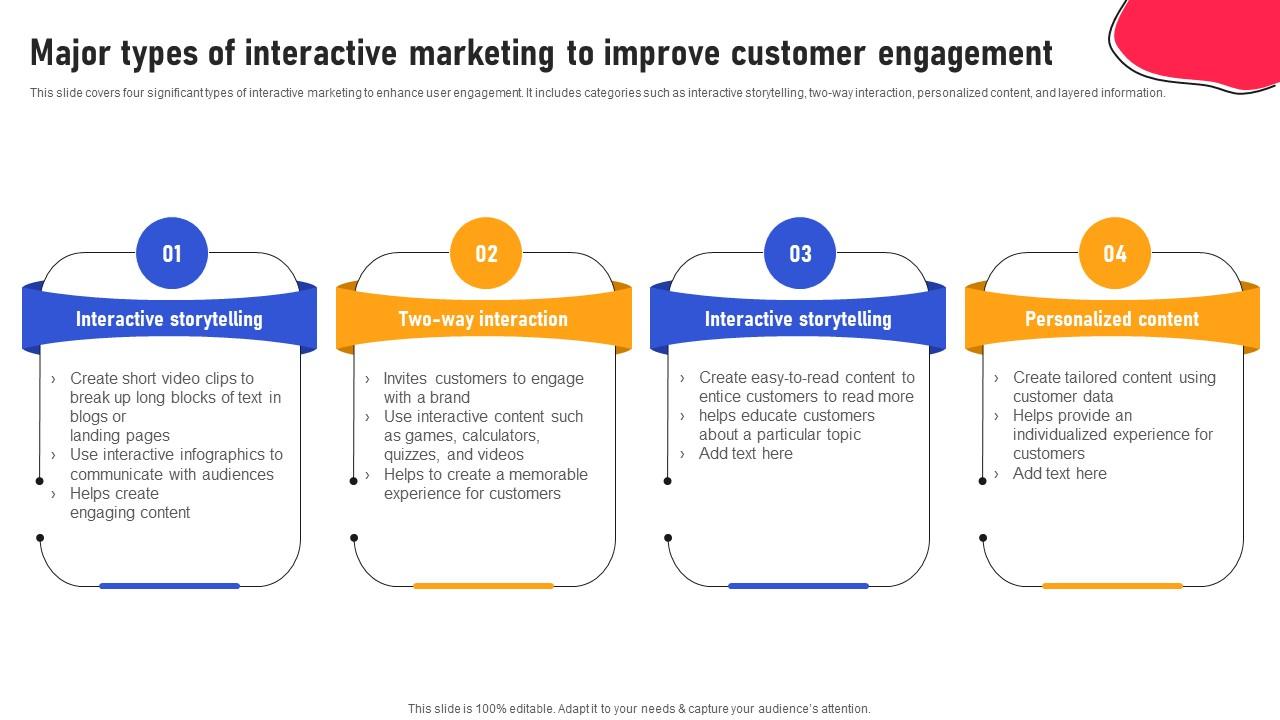 Major types of interactive marketing to improve customer engagement

This slide covers four significant types of interactive marketing to enhance user engagement. It includes categories such as interactive storytelling, two-way interaction, personalized content, and layered information.

01

Interactive storytelling

› Create short video clips to break up long blocks of text in blogs or landing pages
› Use interactive infographics to communicate with audiences
› Helps create engaging content

02

Two-way interaction

› Invites customers to engage with a brand
› Use interactive content such as games, calculators, quizzes, and videos
› Helps to create a memorable experience for customers

03

Interactive storytelling

› Create easy-to-read content to entice customers to read more
› helps educate customers about a particular topic
› Add text here

04

Personalized content

› Create tailored content using customer data
› Helps provide an individualized experience for customers
› Add text here

This slide is 100% editable. Adapt it to your needs & capture your audience's attention.